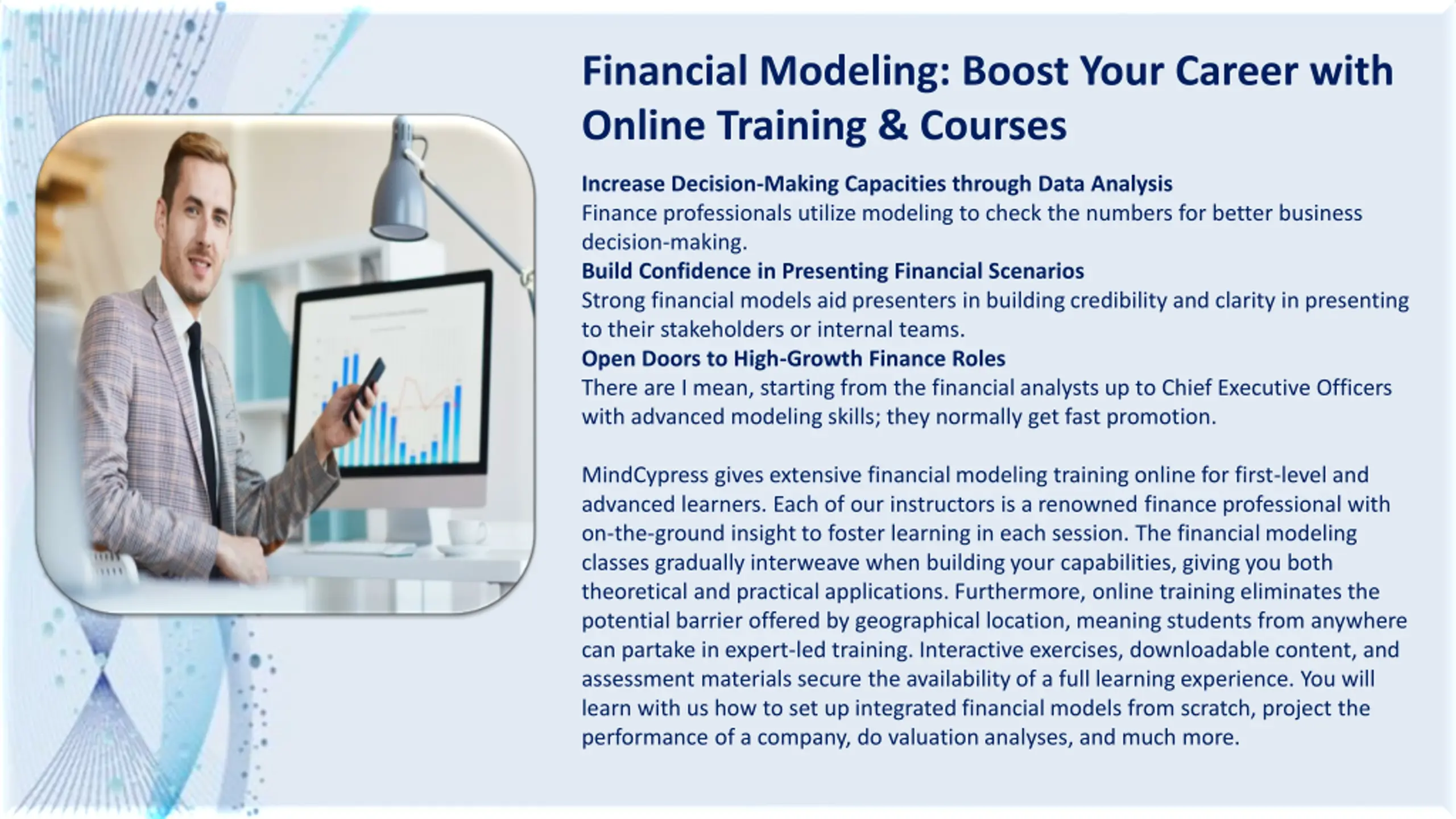 Financial Modeling: Boost Your Career with Online Training & Courses

Increase Decision-Making Capacities through Data Analysis
Finance professionals utilize modeling to check the numbers for better business decision-making.
Build Confidence in Presenting Financial Scenarios
Strong financial models aid presenters in building credibility and clarity in presenting to their stakeholders or internal teams.
Open Doors to High-Growth Finance Roles
There are I mean, starting from the financial analysts up to Chief Executive Officers with advanced modeling skills; they normally get fast promotion.

MindCypress gives extensive financial modeling training online for first-level and advanced learners. Each of our instructors is a renowned finance professional with on-the-ground insight to foster learning in each session. The financial modeling classes gradually interweave when building your capabilities, giving you both theoretical and practical applications. Furthermore, online training eliminates the potential barrier offered by geographical location, meaning students from anywhere can partake in expert-led training. Interactive exercises, downloadable content, and assessment materials secure the availability of a full learning experience. You will learn with us how to set up integrated financial models from scratch, project the performance of a company, do valuation analyses, and much more.